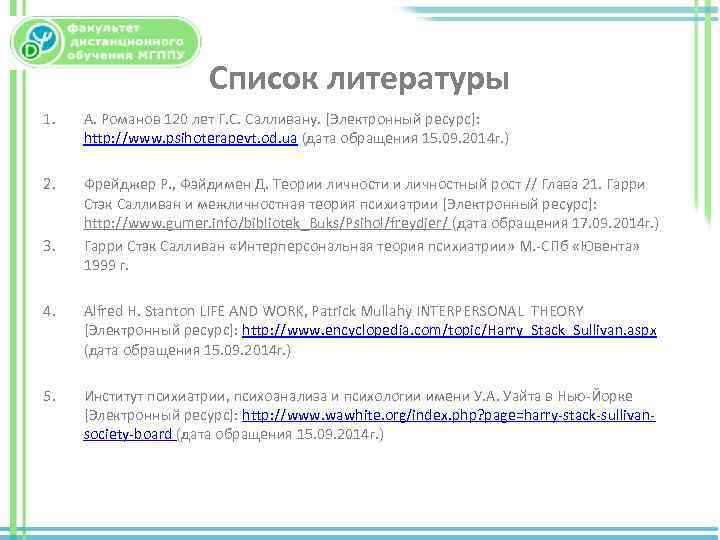 факультет дистанционного обучения МГППУ

Список литературы

1. А. Романов 120 лет Г.С. Салливану. [Электронный ресурс]: http://www.psihoterapevt.od.ua (дата обращения 15.09.2014г.)

2. Фрейджер Р., Фэйдимен Д. Теории личности и личностный рост // Глава 21. Гарри Стэк Салливан и межличностная теория психиатрии [Электронный ресурс]: http://www.gumer.info/bibliotek_Buks/Psihol/freydjer/ (дата обращения 17.09.2014г.)

3. Гарри Стэк Салливан «Интерперсональная теория психиатрии» М.-СПб «Ювента» 1999 г.

4. Alfred H. Stanton LIFE AND WORK, Patrick Mullahy INTERPERSONAL THEORY [Электронный ресурс]: http://www.encyclopedia.com/topic/Harry_Stack_Sullivan.aspx (дата обращения 15.09.2014г.)

5. Институт психиатрии, психоанализа и психологии имени У.А. Уайта в Нью-Йорке [Электронный ресурс]: http://www.wawhite.org/index.php?page=harry-stack-sullivan-society-board (дата обращения 15.09.2014г.)